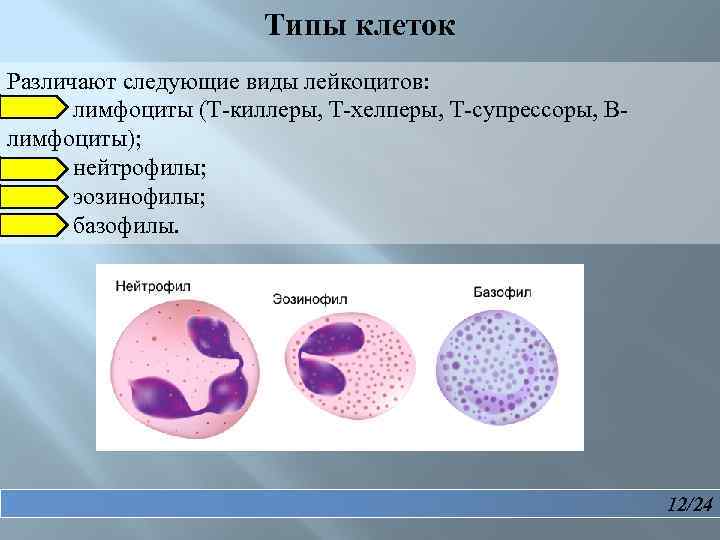 Типы клеток

Различают следующие виды лейкоцитов:
лимфоциты (Т-киллеры, Т-хелперы, Т-супрессоры, В-лимфоциты);
нейтрофилы;
эозинофилы;
базофилы.

Нейтрофил

Эозинофил

Базофил

12/24